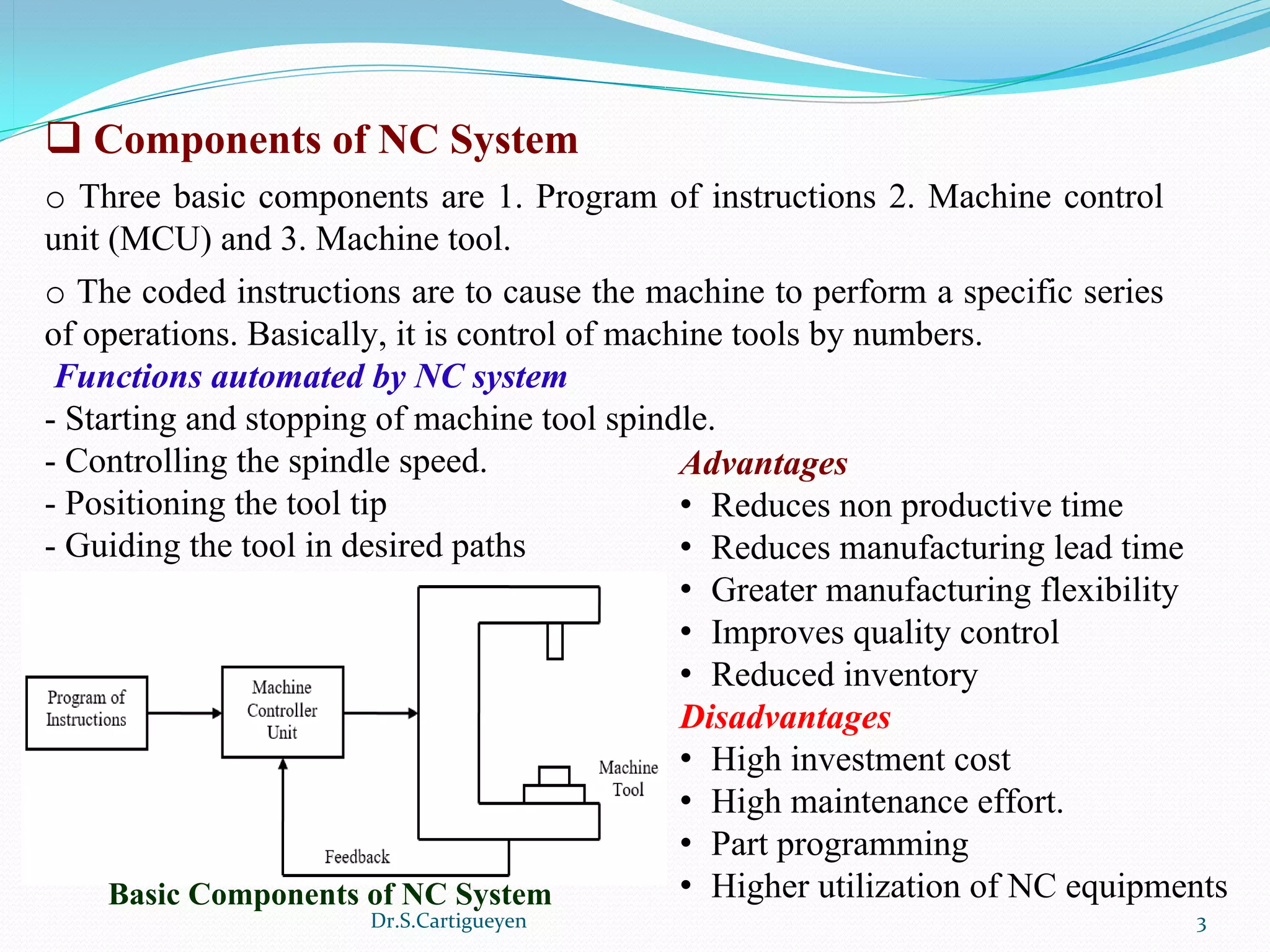 ❑ Components of NC System

o Three basic components are 1. Program of instructions 2. Machine control unit (MCU) and 3. Machine tool.

o The coded instructions are to cause the machine to perform a specific series of operations. Basically, it is control of machine tools by numbers.

Functions automated by NC system

- Starting and stopping of machine tool spindle.
- Controlling the spindle speed.
- Positioning the tool tip
- Guiding the tool in desired paths

Program of Instructions

Machine Controller Unit

Machine Tool

Feedback

Basic Components of NC System

Advantages

• Reduces non productive time
• Reduces manufacturing lead time
• Greater manufacturing flexibility
• Improves quality control
• Reduced inventory

Disadvantages

• High investment cost
• High maintenance effort.
• Part programming
• Higher utilization of NC equipments

Dr.S.Cartigueyen

3